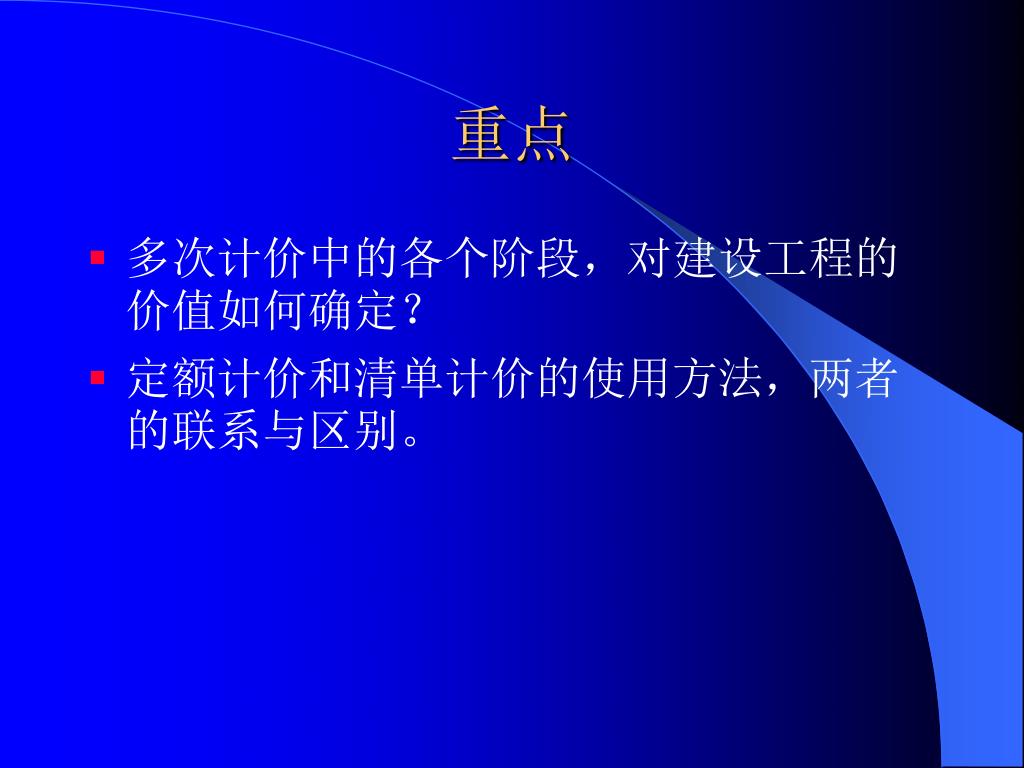 重点

- 多次计价中的各个阶段，对建设工程的价值如何确定？
- 定额计价和清单计价的使用方法，两者的联系与区别。